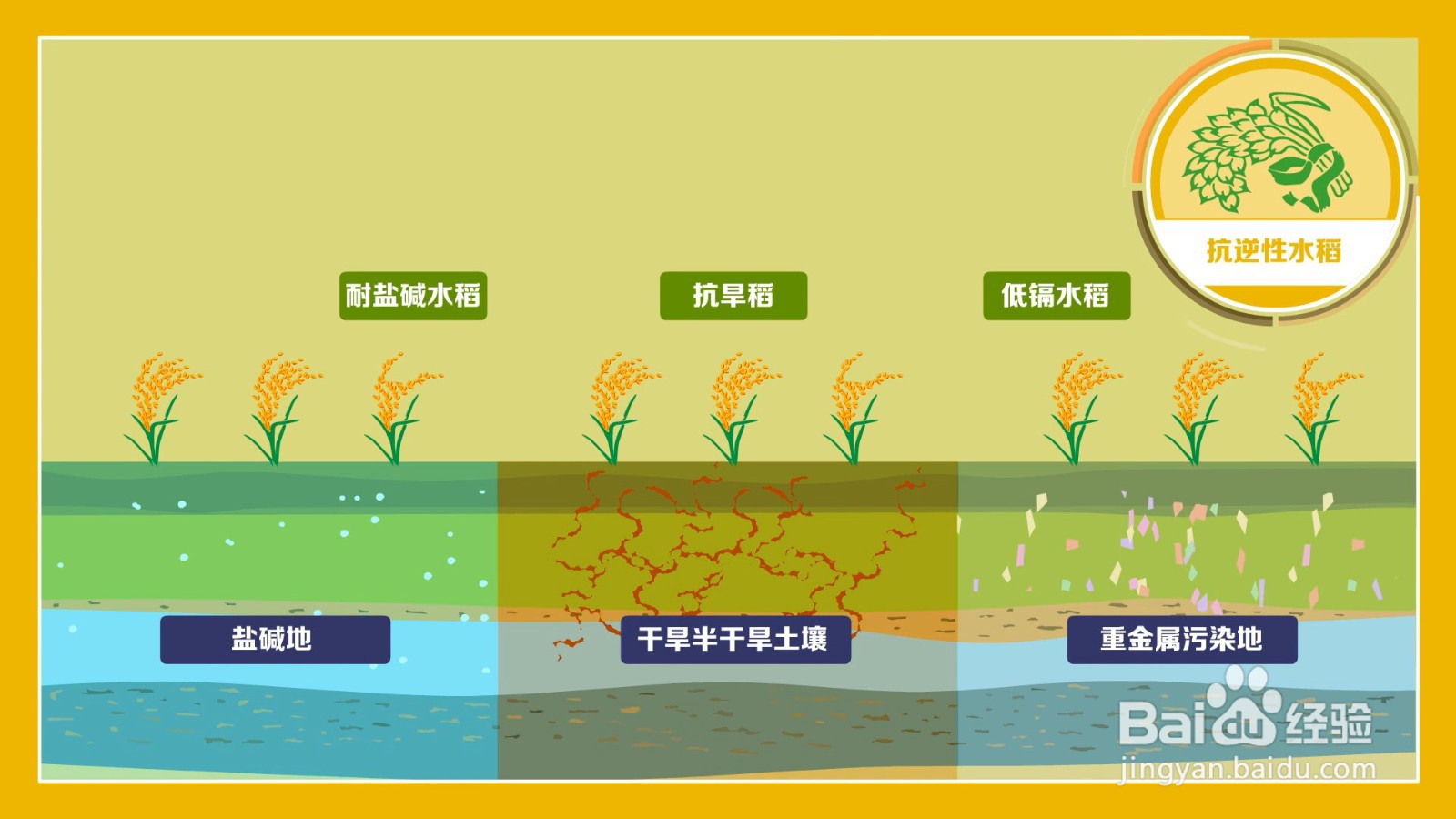 抗逆性水稻

耐盐碱水稻

抗旱稻

低镉水稻

盐碱地

干旱半干旱土壤

重金属污染地

Baidu经验
jingyan.baidu.com